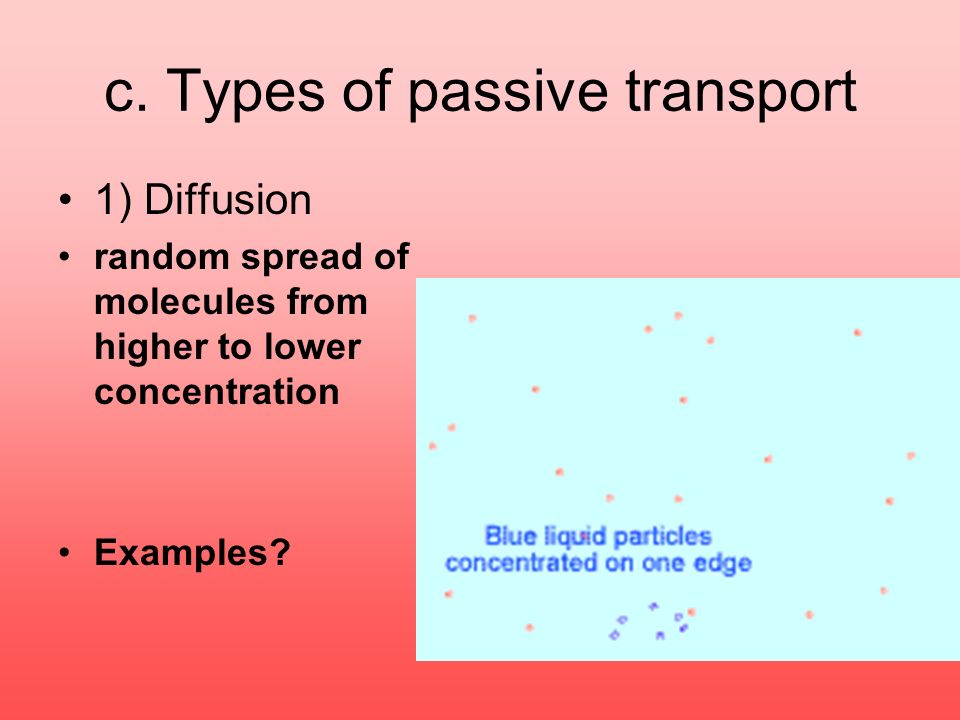 c. Types of passive transport

• 1) Diffusion
• random spread of molecules from higher to lower concentration

• Examples?

Blue liquid particles concentrated on one edge